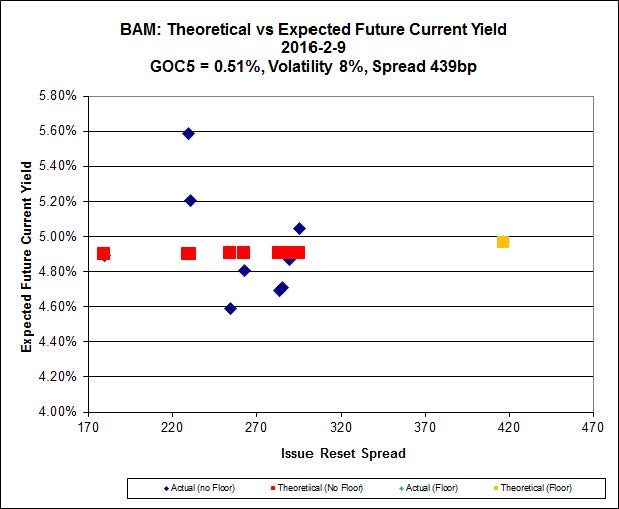 BAM: Theoretical vs Expected Future Current Yield
2016-2-9
GOC5 = 0.51%, Volatility 8%, Spread 439bp

Expected Future Current Yield

5.80%
5.60%
5.40%
5.20%
5.00%
4.80%
4.60%
4.40%
4.20%
4.00%

170 220 270 320 370 420 470

Issue Reset Spread

Actual (no Floor) Theoretical (No Floor) Actual (Floor) Theoretical (Floor)